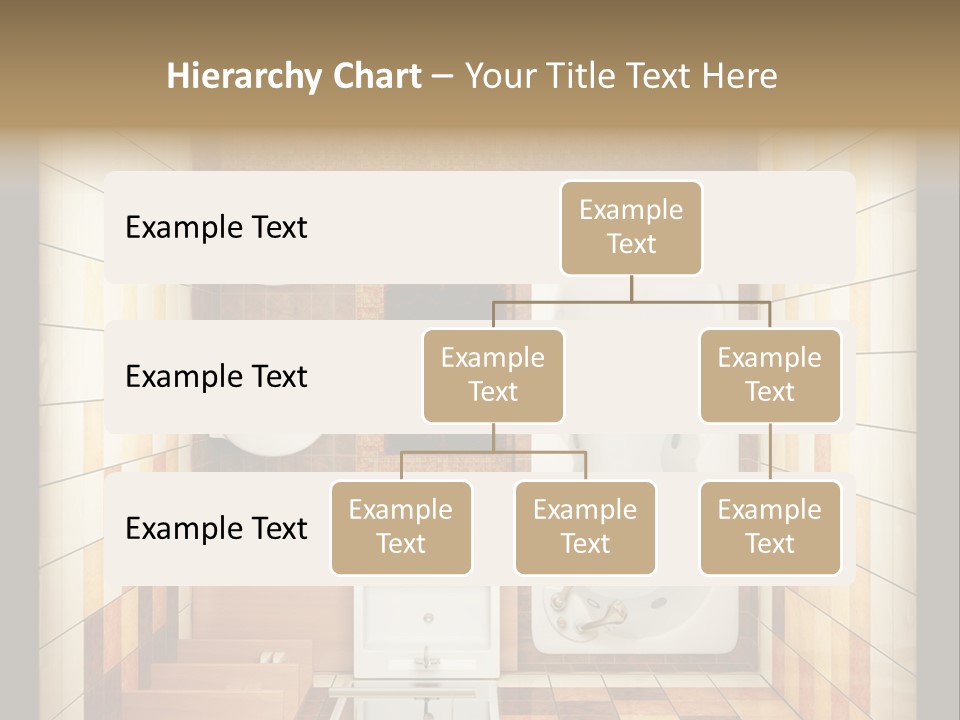 Hierarchy Chart – Your Title Text Here

Example Text

Example Text

Example Text

Example Text

Example Text

Example Text

Example Text

Example Text

Example Text